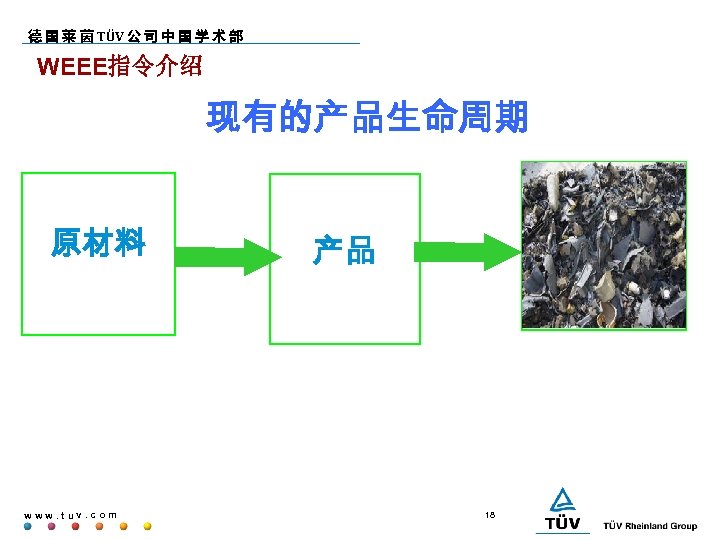 德国莱茵TÜV公司中国学术部

WEEE指令介绍

现有的产品生命周期

原材料

产品

www.tuv.com

18

TÜV

TÜV Rheinland Group